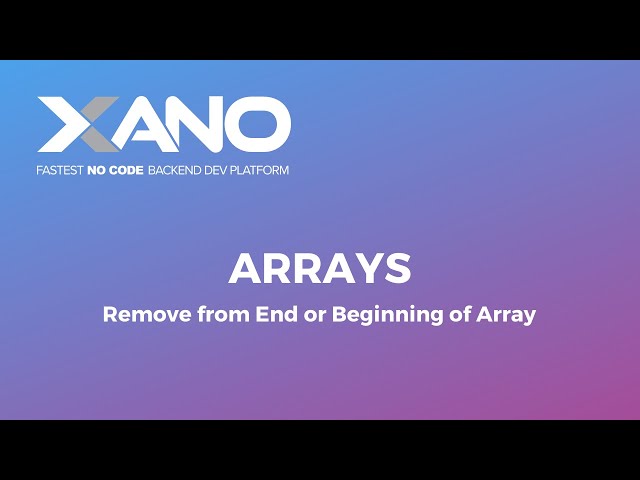 XANO
FASTEST NO CODE BACKEND DEV PLATFORM

ARRAYS

Remove from End or Beginning of Array